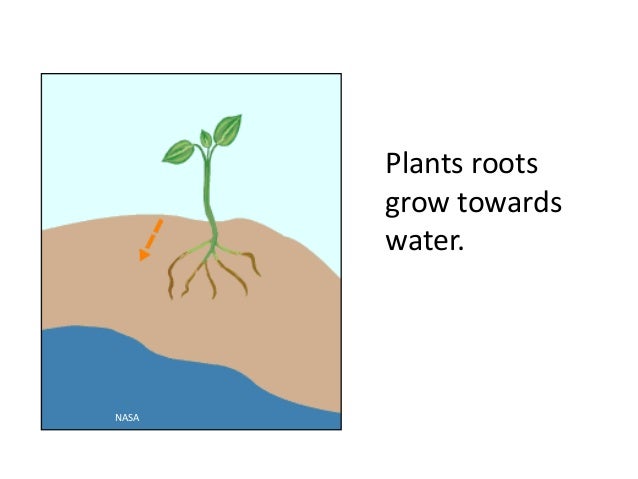 NASA

Plants roots grow towards water.